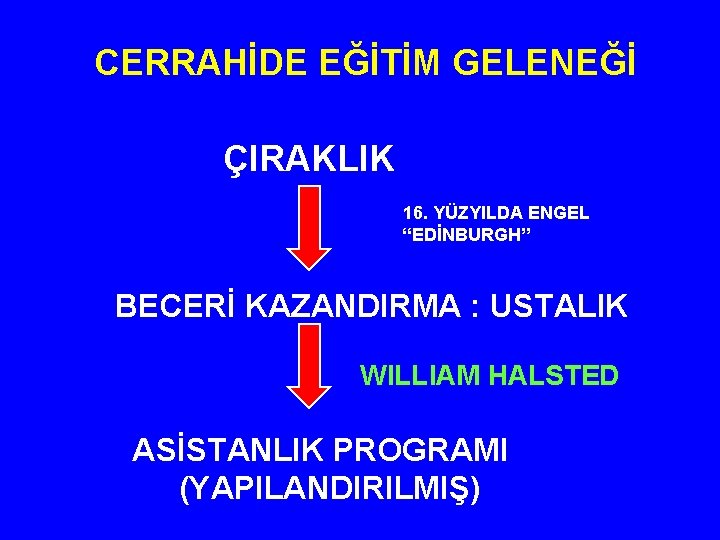 CERRAHİDE EĞİTİM GELENEĞİ

ÇIRAKLIK

16. YÜZYILDA ENGEL
“EDİNBURGH”

BECERİ KAZANDIRMA : USTALIK

WILLIAM HALSTED

ASİSTANLIK PROGRAMI
(YAPILANDIRILMIŞ)